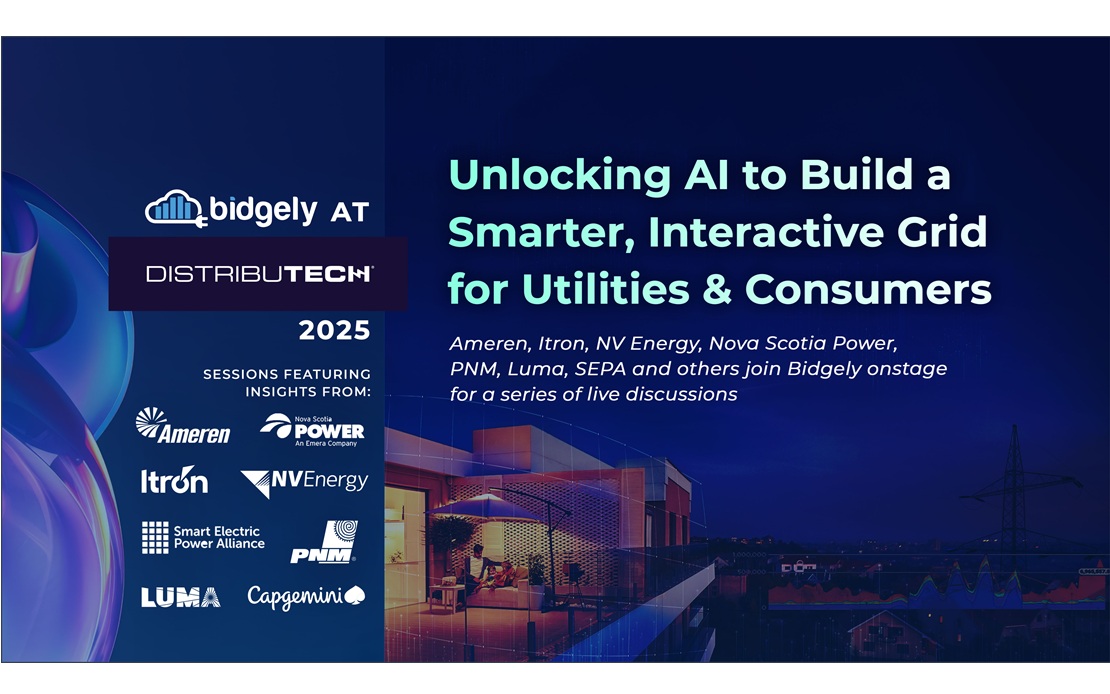 bidgely AT

DISTRIBUTECH

2025

SESSIONS FEATURING INSIGHTS FROM:

Ameren

Nova Scotia POWER An Emera Company

Itron

NVEnergy

Smart Electric Power Alliance

PNM

LUMA

Capgemini

Unlocking AI to Build a Smarter, Interactive Grid for Utilities & Consumers

Ameren, Itron, NV Energy, Nova Scotia Power, PNM, Luma, SEPA and others join Bidgely onstage for a series of live discussions